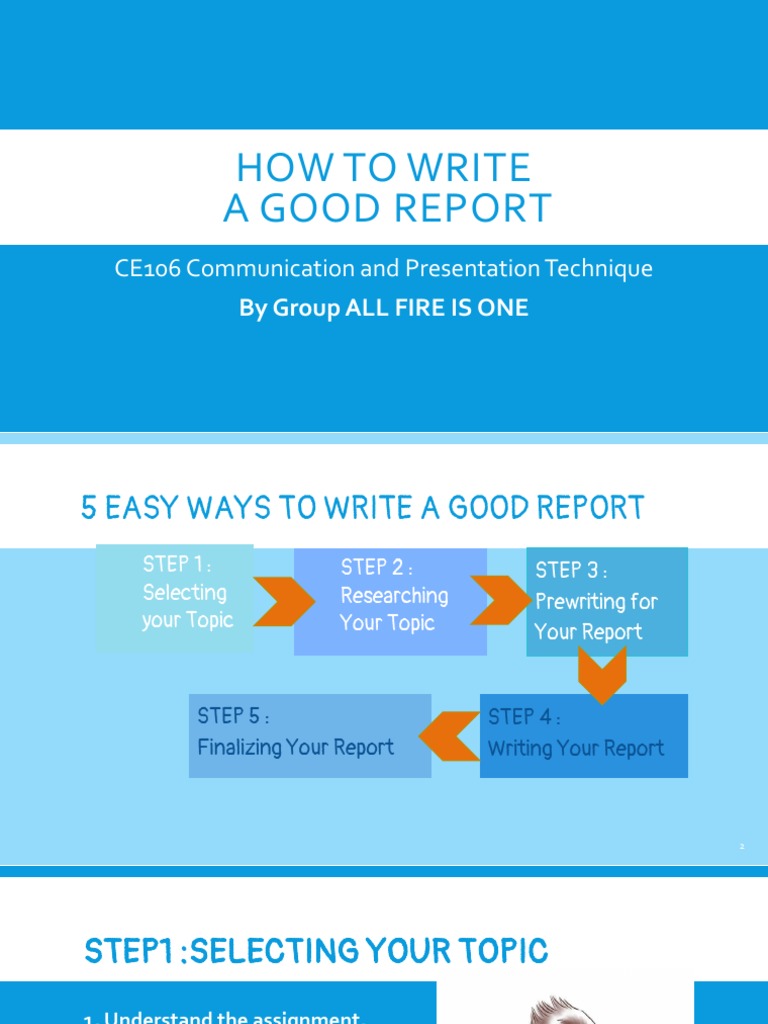 HOW TO WRITE
A GOOD REPORT

CE106 Communication and Presentation Technique

By Group ALL FIRE IS ONE

5 EASY WAYS TO WRITE A GOOD REPORT

STEP 1 : Selecting your Topic

STEP 2 : Researching Your Topic

STEP 3 : Prewriting for Your Report

STEP 4 : Writing Your Report

STEP 5 : Finalizing Your Report

2

STEP1 :SELECTING YOUR TOPIC

1. Understand the assignment